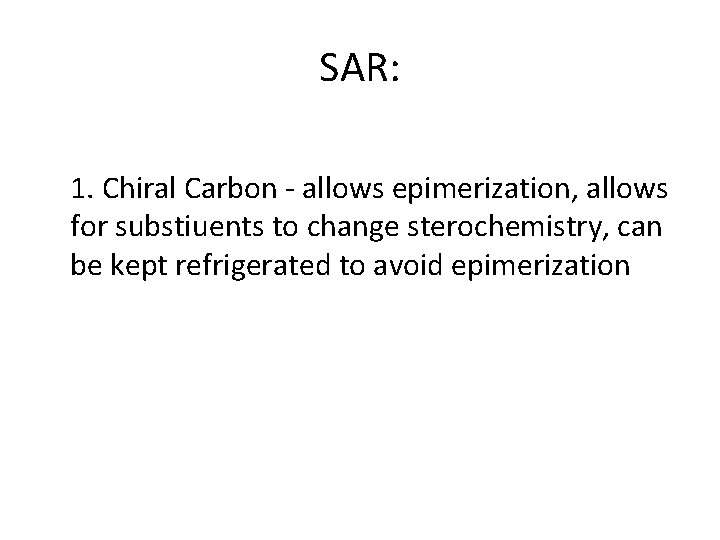 SAR:

1. Chiral Carbon - allows epimerization, allows for substiuents to change sterochemistry, can be kept refrigerated to avoid epimerization